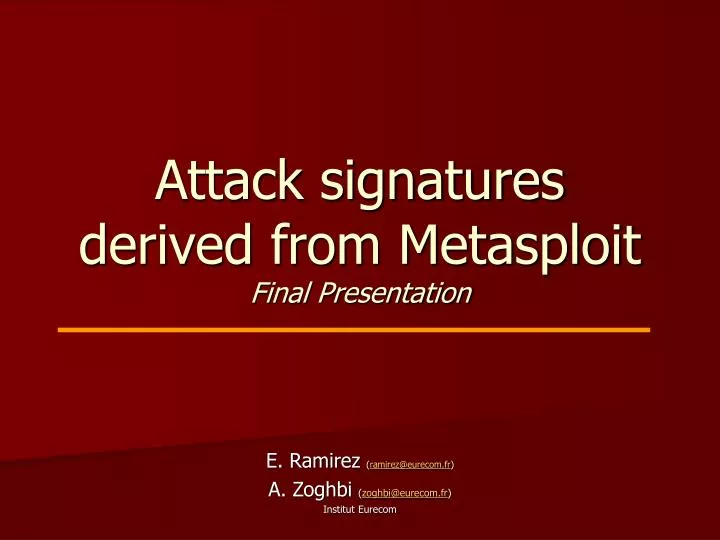 Attack signatures derived from Metasploit
Final Presentation

E. Ramirez (ramirez@eurecom.fr)
A. Zoghbi (zoghbi@eurecom.fr)
Institut Eurecom